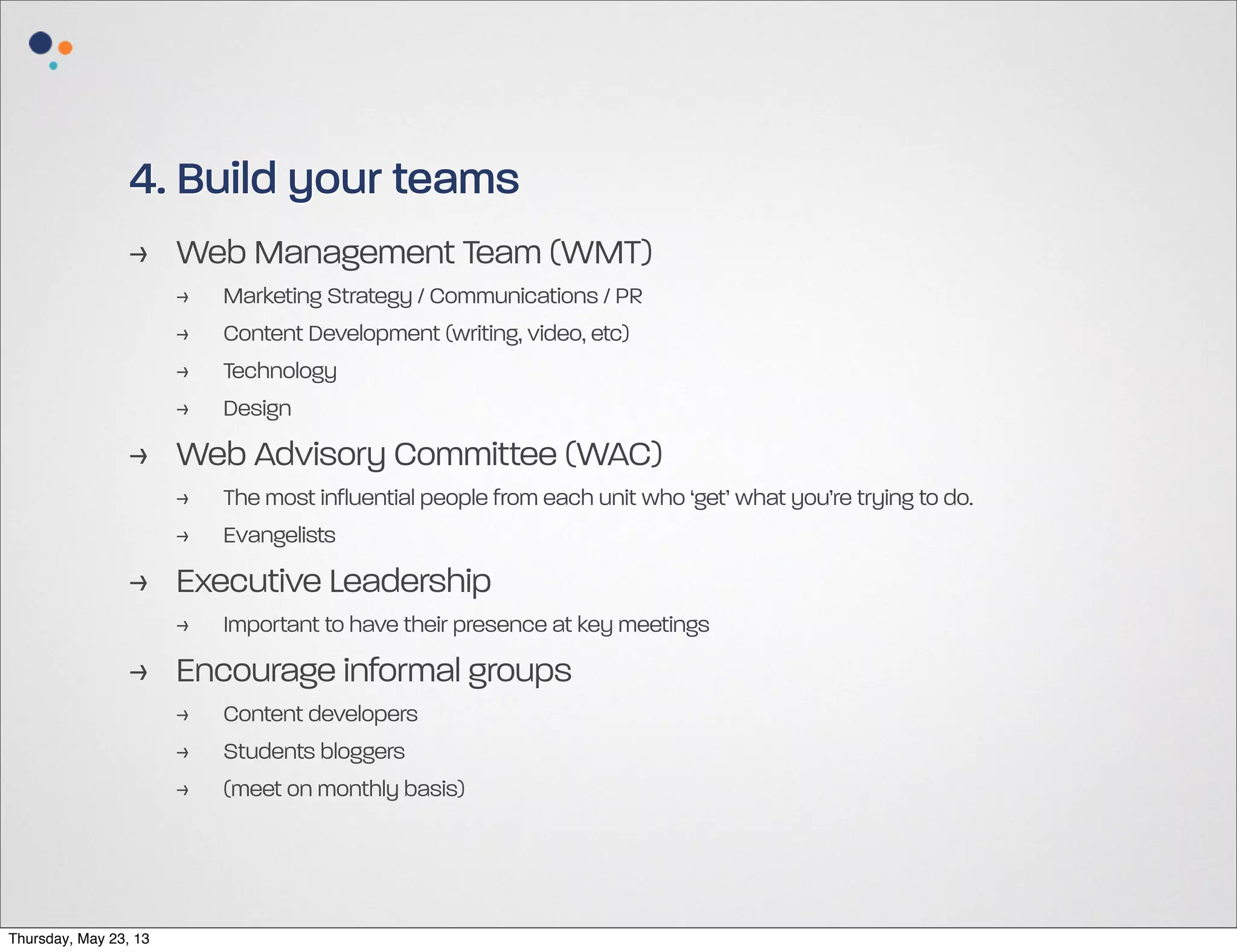 4. Build your teams

→ Web Management Team (WMT)

→ Marketing Strategy / Communications / PR

→ Content Development (writing, video, etc)

→ Technology

→ Design

→ Web Advisory Committee (WAC)

→ The most influential people from each unit who 'get' what you're trying to do.

→ Evangelists

→ Executive Leadership

→ Important to have their presence at key meetings

→ Encourage informal groups

→ Content developers

→ Students bloggers

→ (meet on monthly basis)

Thursday, May 23, 13